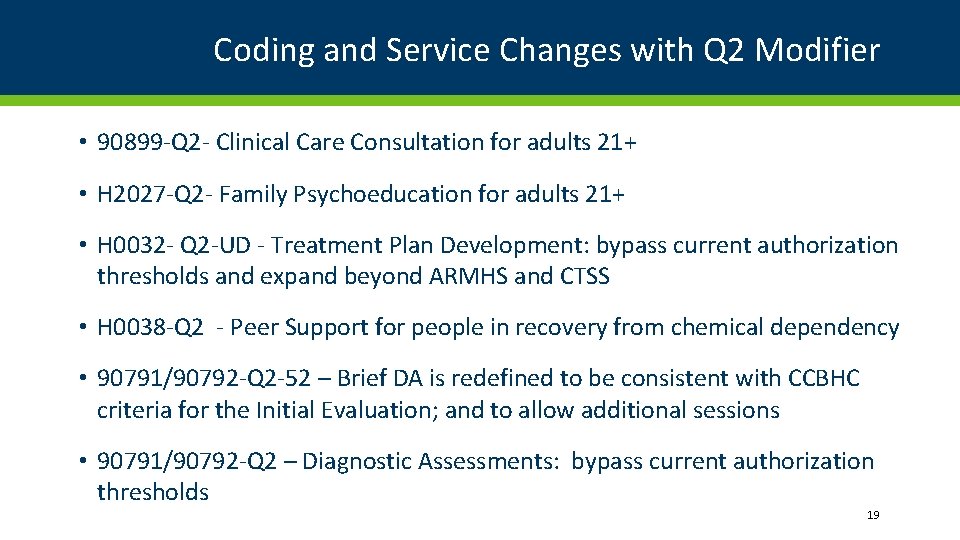 Coding and Service Changes with Q2 Modifier

• 90899-Q2- Clinical Care Consultation for adults 21+

• H2027-Q2- Family Psychoeducation for adults 21+

• H0032- Q2-UD - Treatment Plan Development: bypass current authorization thresholds and expand beyond ARMHS and CTSS

• H0038-Q2 - Peer Support for people in recovery from chemical dependency

• 90791/90792-Q2-52 – Brief DA is redefined to be consistent with CCBHC criteria for the Initial Evaluation; and to allow additional sessions

• 90791/90792-Q2 – Diagnostic Assessments: bypass current authorization thresholds

19